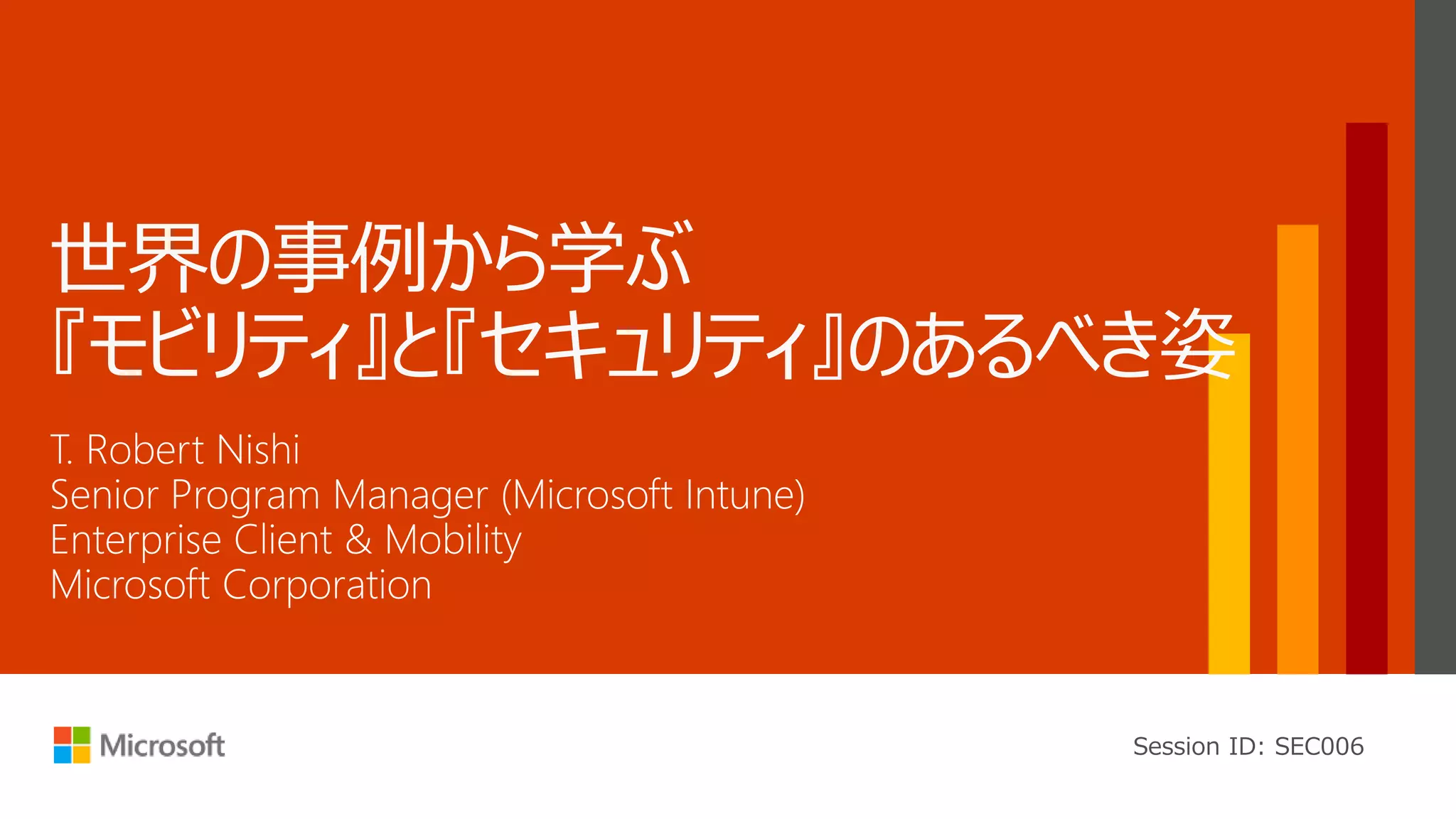 世界の事例から学ぶ
『モビリティ』と『セキュリティ』のあるべき姿

T. Robert Nishi
Senior Program Manager (Microsoft Intune)
Enterprise Client & Mobility
Microsoft Corporation

Microsoft

Session ID: SEC006